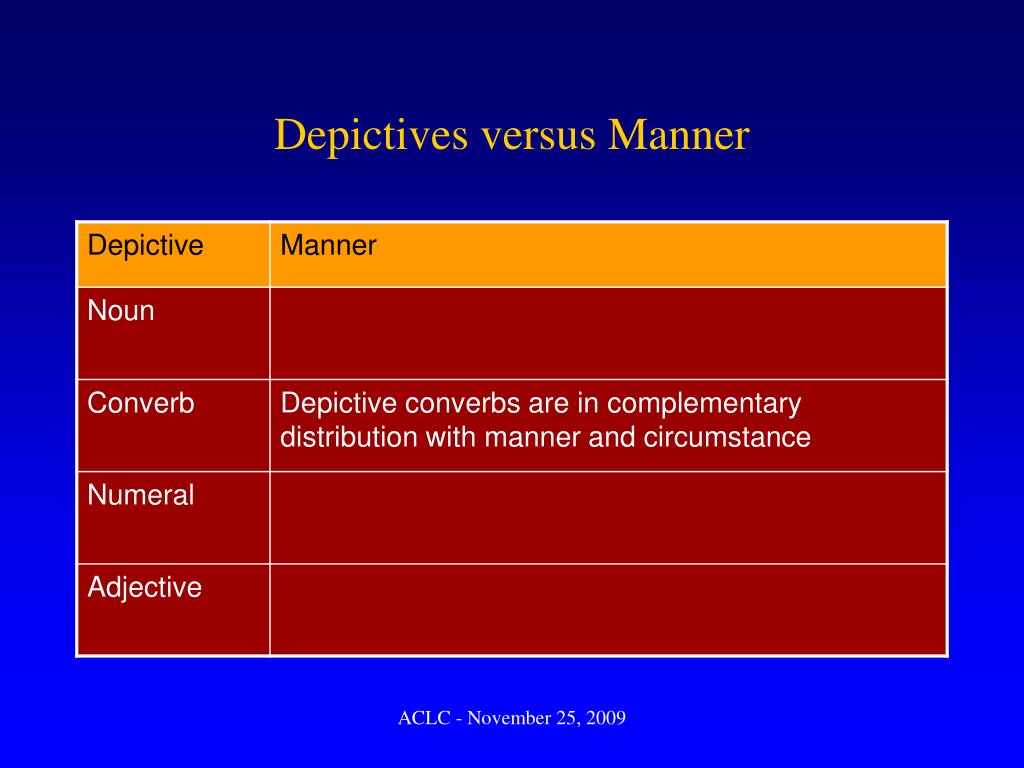 Depictives versus Manner

| Depictive | Manner |
|---|---|
| Noun | |
| Converb | Depictive converbs are in complementary distribution with manner and circumstance |
| Numeral | |
| Adjective | |

ACLC - November 25, 2009